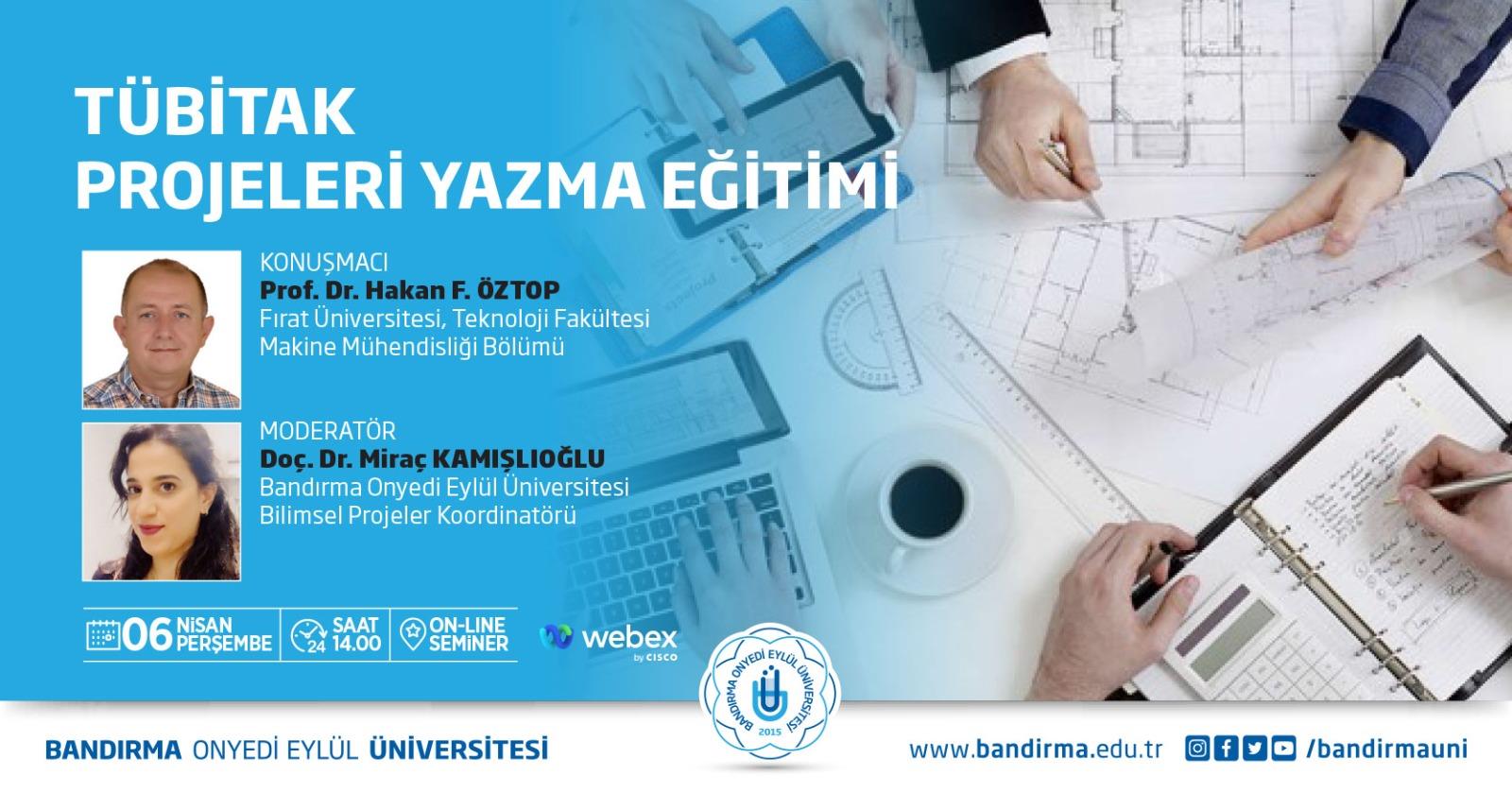 TÜBİTAK
PROJELERİ YAZMA EĞİTİMİ

KONUŞMACI
Prof. Dr. Hakan F. ÖZTOP
Fırat Üniversitesi, Teknoloji Fakültesi
Makine Mühendisliği Bölümü

MODERATÖR
Doç. Dr. Miraç KAMIŞLIOĞLU
Bandırma Onyedi Eylül Üniversitesi
Bilimsel Projeler Koordinatörü

06 NİSAN PERŞEMBE
24 SAAT 14.00
ON-LINE SEMİNER

webex by CISCO

BANDIRMA ONYEDİ EYLÜL ÜNİVERSİTESİ 2015

BANDIRMA ONYEDİ EYLÜL ÜNİVERSİTESİ

www.bandirma.edu.tr /bandirmauni